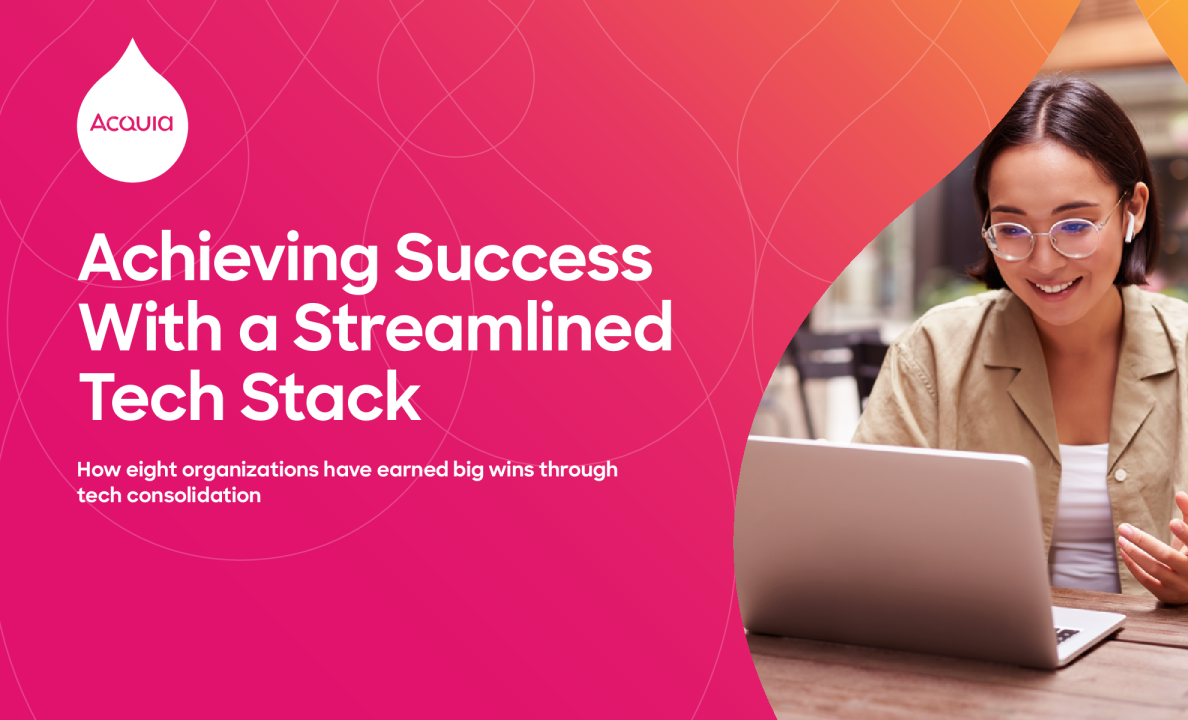 Acquia

Achieving Success With a Streamlined Tech Stack

How eight organizations have earned big wins through tech consolidation